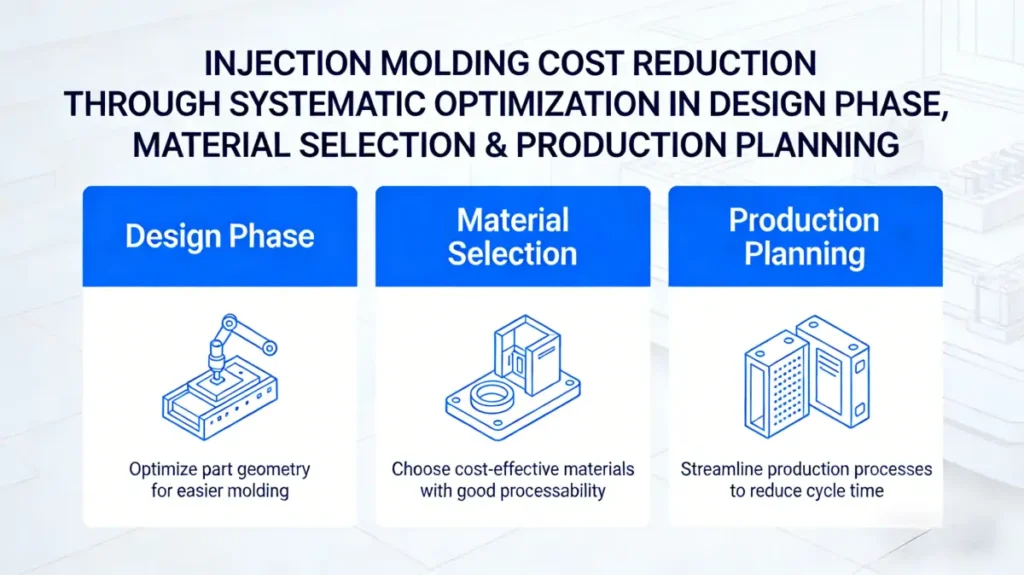 INJECTION MOLDING COST REDUCTION THROUGH SYSTEMATIC OPTIMIZATION IN DESIGN PHASE, MATERIAL SELECTION & PRODUCTION PLANNING

Design Phase

Optimize part geometry for easier molding

Material Selection

Choose cost-effective materials with good processability

Production Planning

Streamline production processes to reduce cycle time